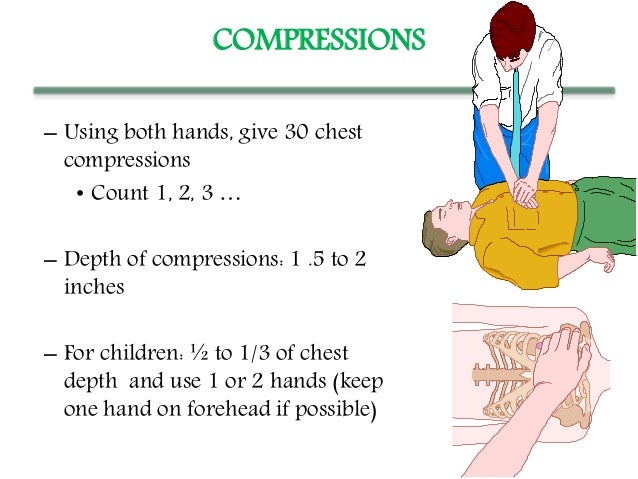 COMPRESSIONS

– Using both hands, give 30 chest compressions

• Count 1, 2, 3 …

– Depth of compressions: 1 .5 to 2 inches

– For children: ½ to 1/3 of chest depth and use 1 or 2 hands (keep one hand on forehead if possible)